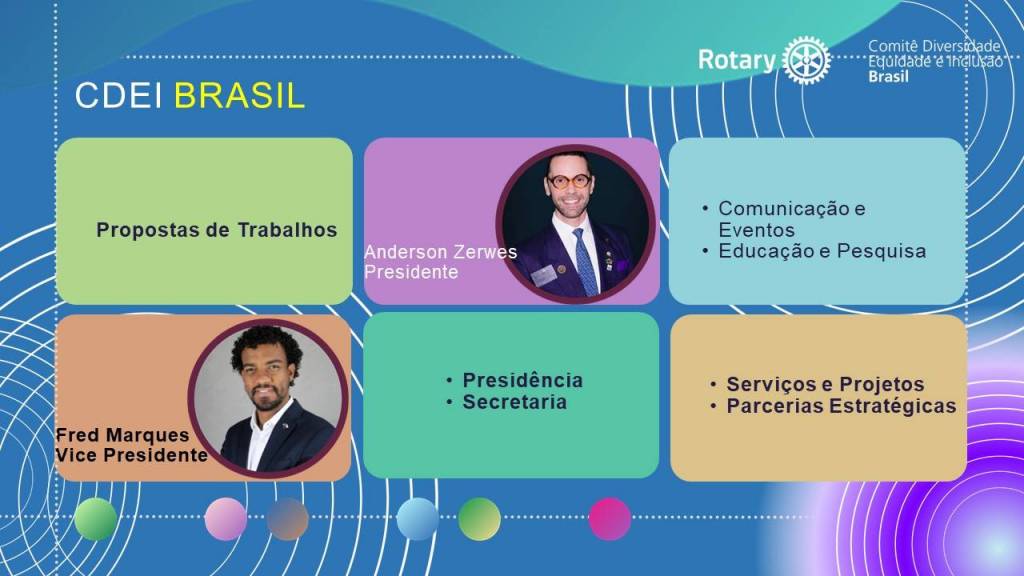 Rotary

Comitê Diversidade Equidade e Inclusão Brasil

CDEI BRASIL

Propostas de Trabalhos

Anderson Zerwes
Presidente

• Comunicação e Eventos
• Educação e Pesquisa

Fred Marques
Vice Presidente

• Presidência
• Secretaria

• Serviços e Projetos
• Parcerias Estratégicas